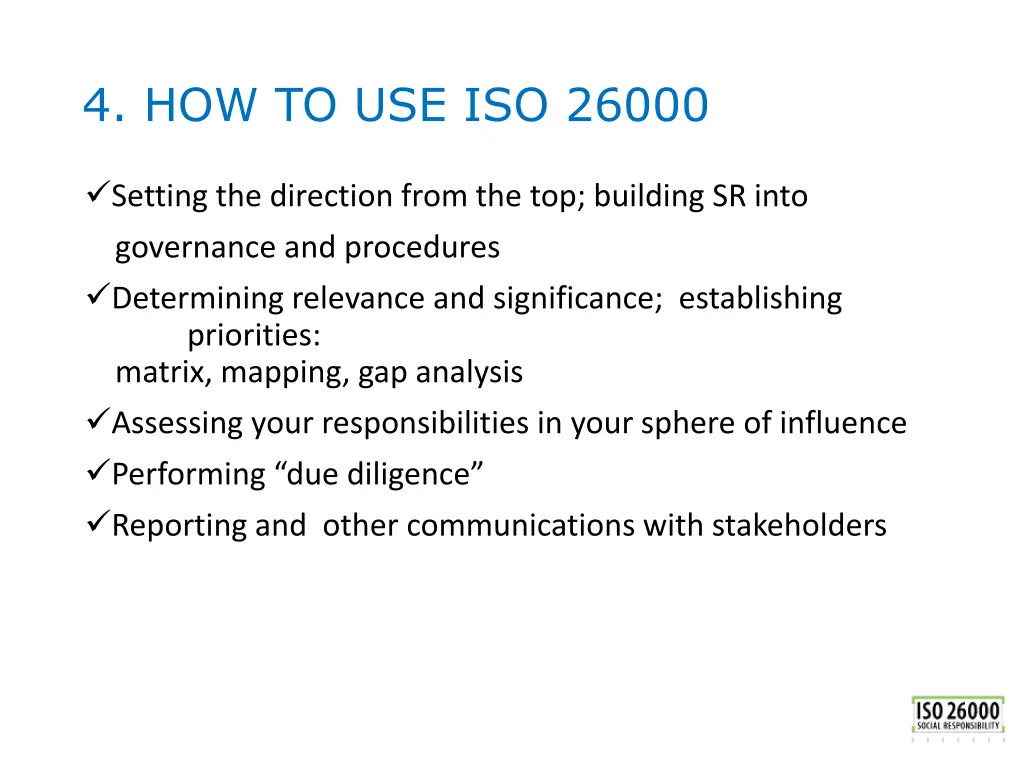 4. HOW TO USE ISO 26000

✓Setting the direction from the top; building SR into governance and procedures

✓Determining relevance and significance; establishing priorities:
matrix, mapping, gap analysis

✓Assessing your responsibilities in your sphere of influence

✓Performing “due diligence”

✓Reporting and other communications with stakeholders

ISO 26000
SOCIAL RESPONSIBILITY